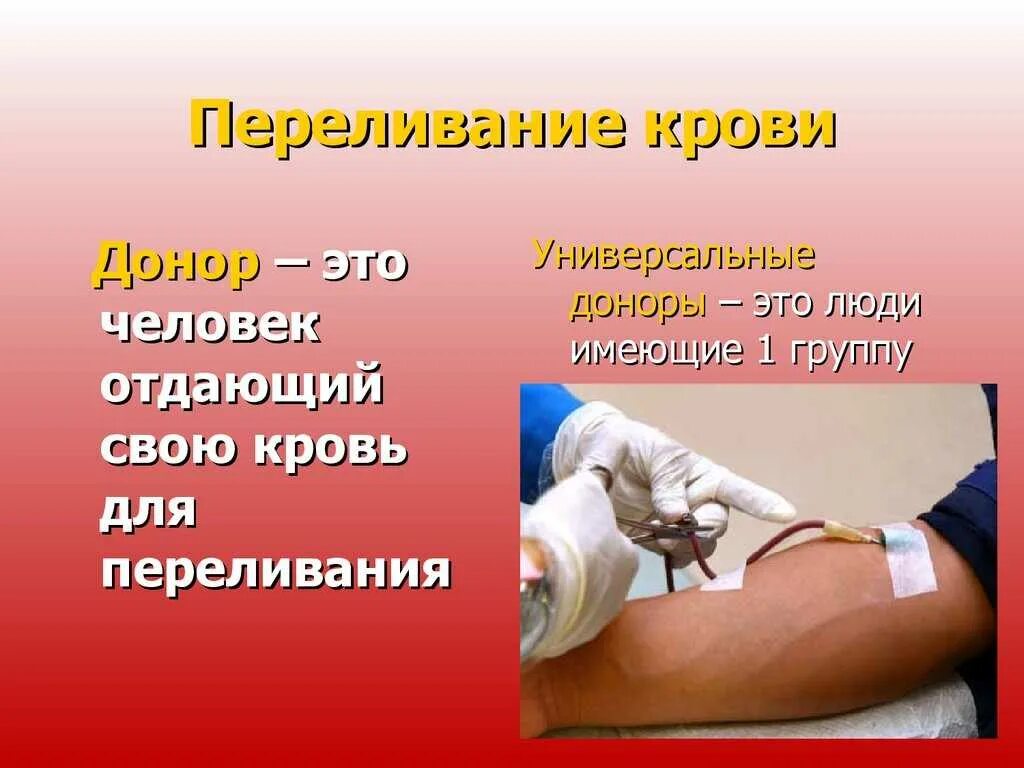 Переливание крови

Донор – это человек отдающий свою кровь для переливания

Универсальные доноры – это люди имеющие 1 группу